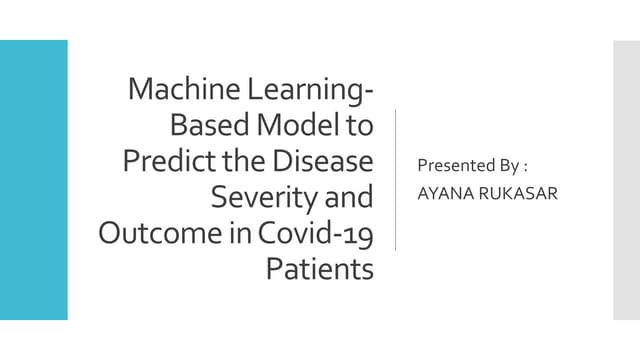 Machine Learning-Based Model to Predict the Disease Severity and Outcome in Covid-19 Patients

Presented By :
AYANA RUKASAR